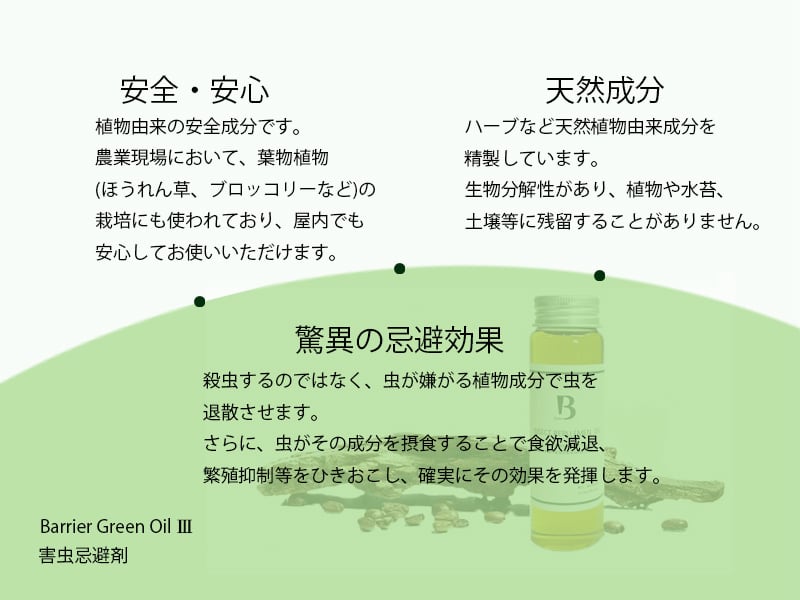 安全・安心

植物由来の安全成分です。
農業現場において、葉物植物
(ほうれん草、ブロッコリーなど)の
栽培にも使われており、屋内でも
安心してお使いいただけます。

天然成分

ハーブなど天然植物由来成分を
精製しています。
生物分解性があり、植物や水苔、
土壌等に残留することがありません。

驚異の忌避効果

殺虫するのではなく、虫が嫌がる植物成分で虫を
退散させます。
さらに、虫がその成分を摂食することで食欲減退、
繁殖抑制等をひきおこし、確実にその効果を発揮します。

B

Barrier Green Oil Ⅲ
害虫忌避剤